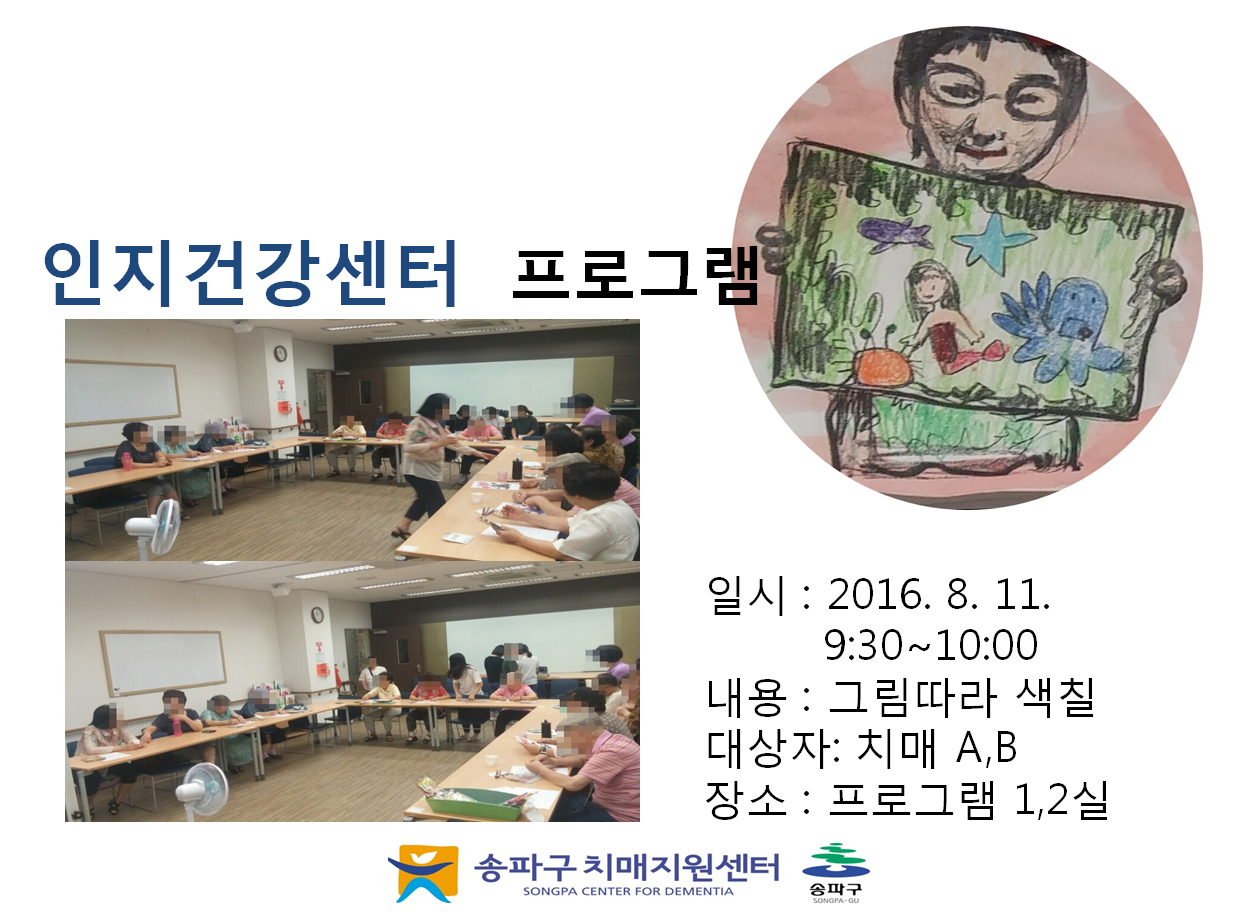 인지건강센터 프로그램

일시 : 2016. 8. 11.
9:30~10:00
내용 : 그림따라 색칠
대상자: 치매 A,B
장소 : 프로그램 1,2실

송파구 치매지원센터
SONGPA CENTER FOR DEMENTIA

송파구
SONGPA-GU